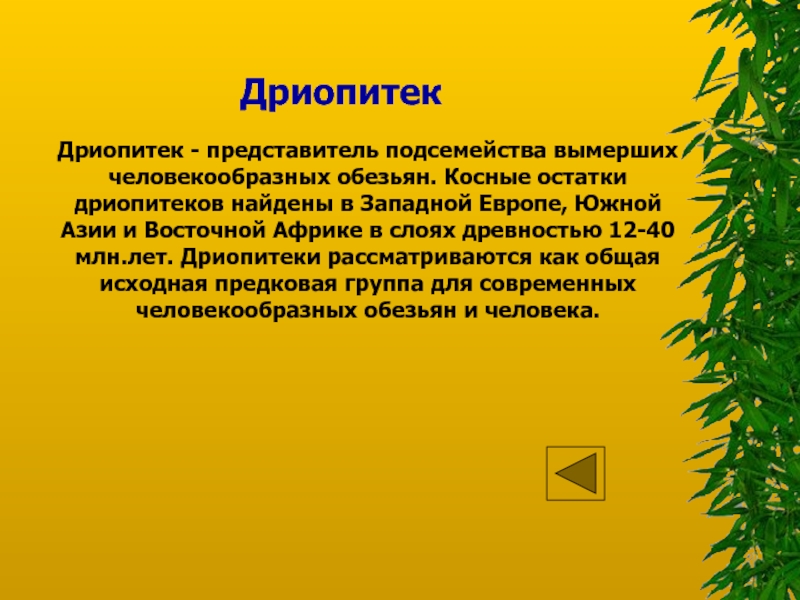 Дриопитек

Дриопитек - представитель подсемейства вымерших человекообразных обезьян. Косные остатки дриопитеков найдены в Западной Европе, Южной Азии и Восточной Африке в слоях древностью 12-40 млн.лет. Дриопитеки рассматриваются как общая исходная предковая группа для современных человекообразных обезьян и человека.